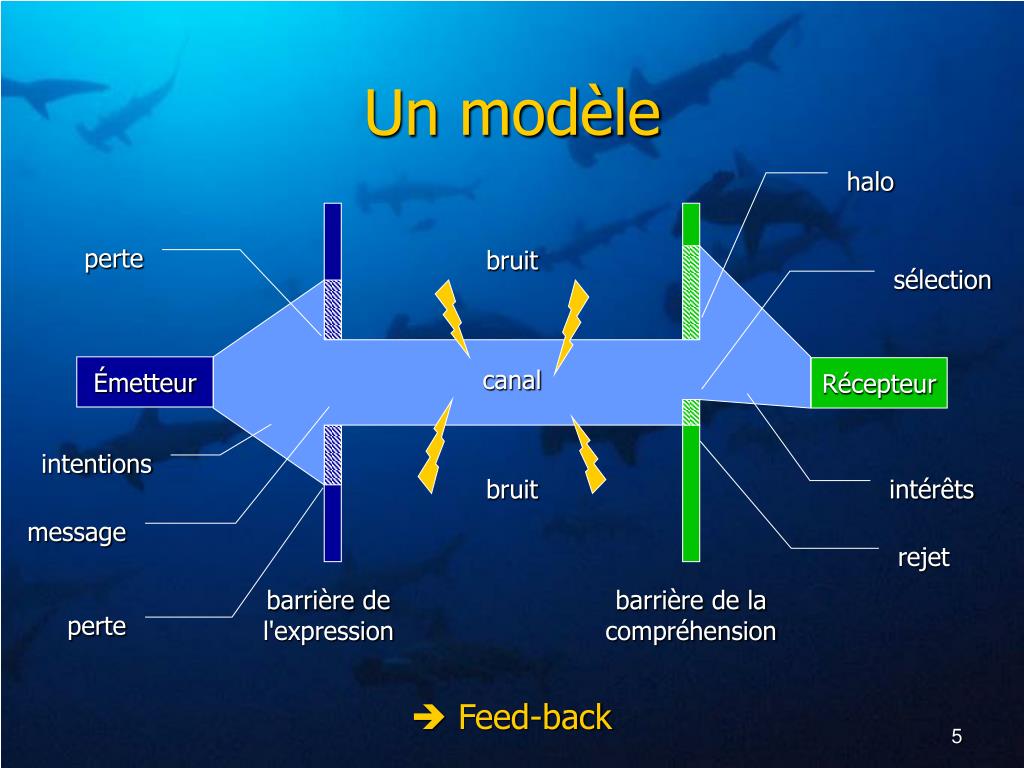 Un modèle

halo

perte

bruit

sélection

Émetteur

canal

Récepteur

intentions

bruit

intérêts

message

rejet

perte

barrière de l'expression

barrière de la compréhension

➔ Feed-back

5